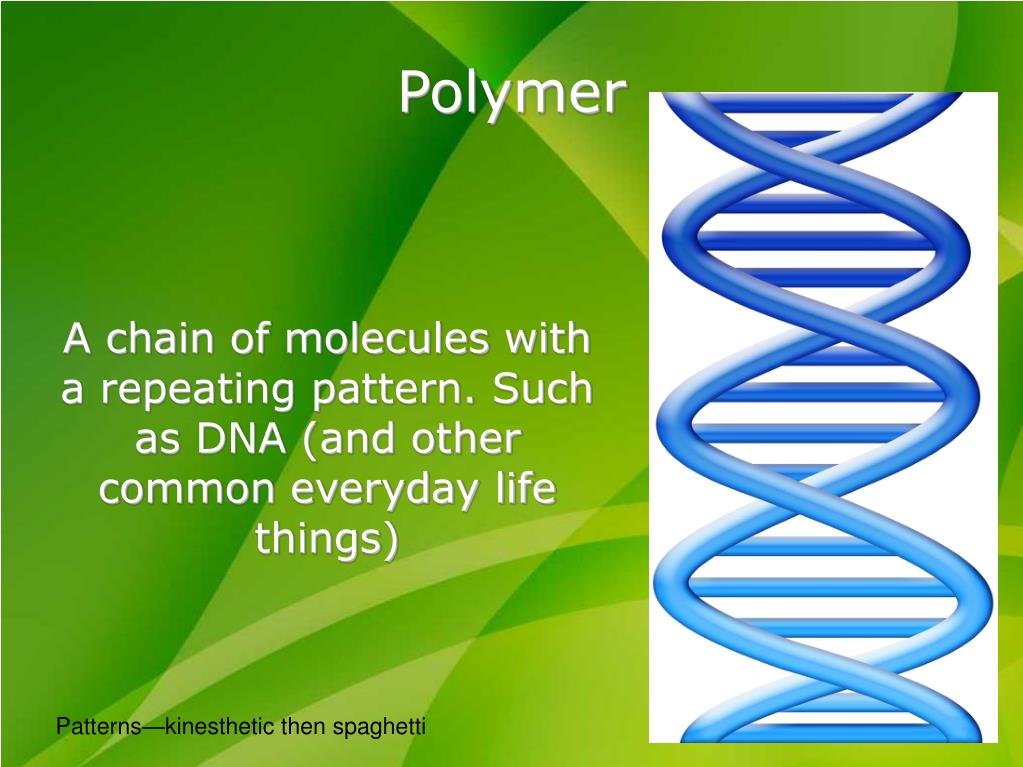 Polymer

A chain of molecules with a repeating pattern. Such as DNA (and other common everyday life things)

Patterns—kinesthetic then spaghetti